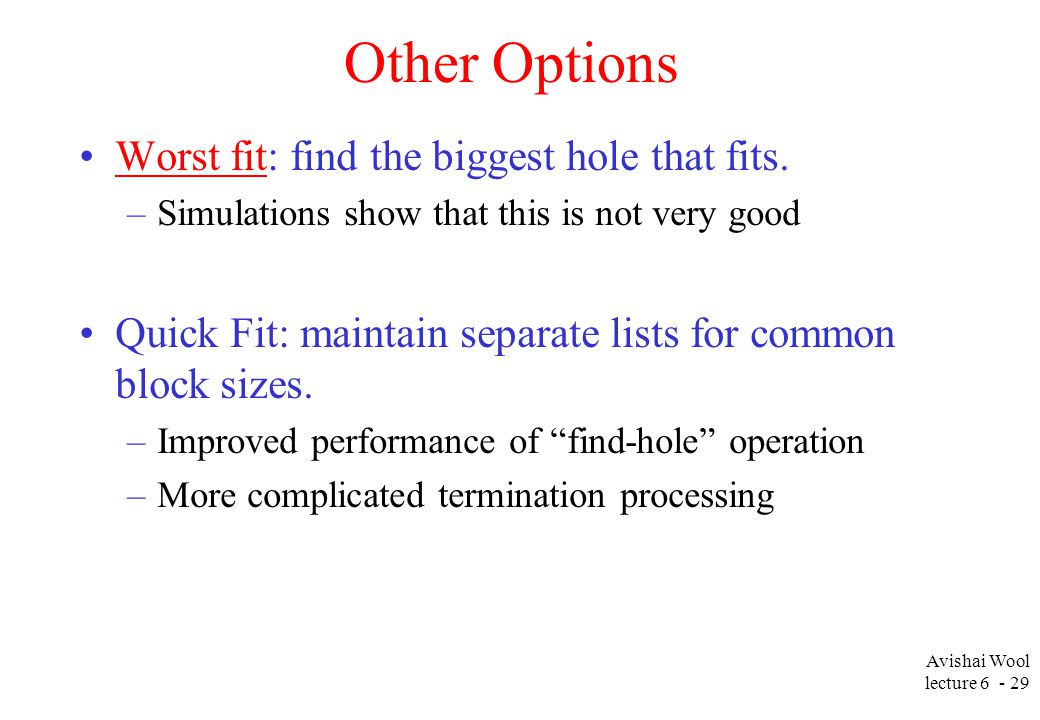 Other Options

• Worst fit: find the biggest hole that fits.
– Simulations show that this is not very good

• Quick Fit: maintain separate lists for common block sizes.
– Improved performance of “find-hole” operation
– More complicated termination processing

Avishai Wool
lecture 6 - 29